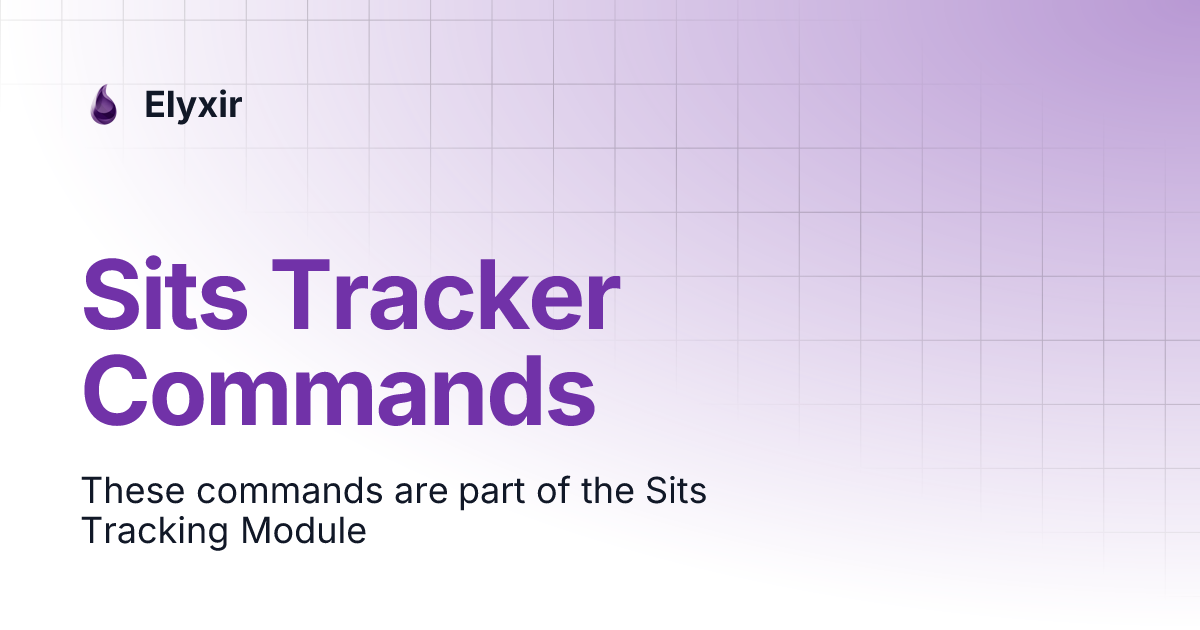 Elyxir

Sits Tracker Commands

These commands are part of the Sits Tracking Module